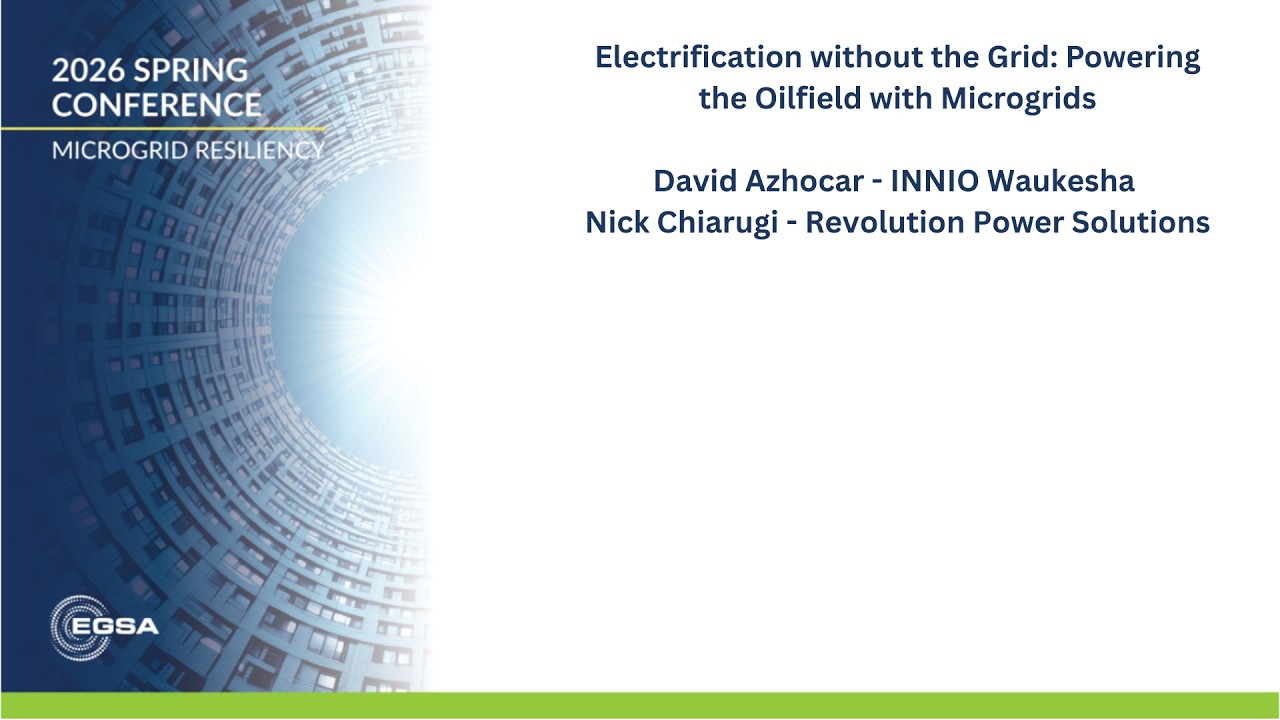 2026 SPRING CONFERENCE

MICROGRID RESILIENCY

EGSA

Electrification without the Grid: Powering the Oilfield with Microgrids

David Azhocar - INNIO Waukesha
Nick Chiarugi - Revolution Power Solutions